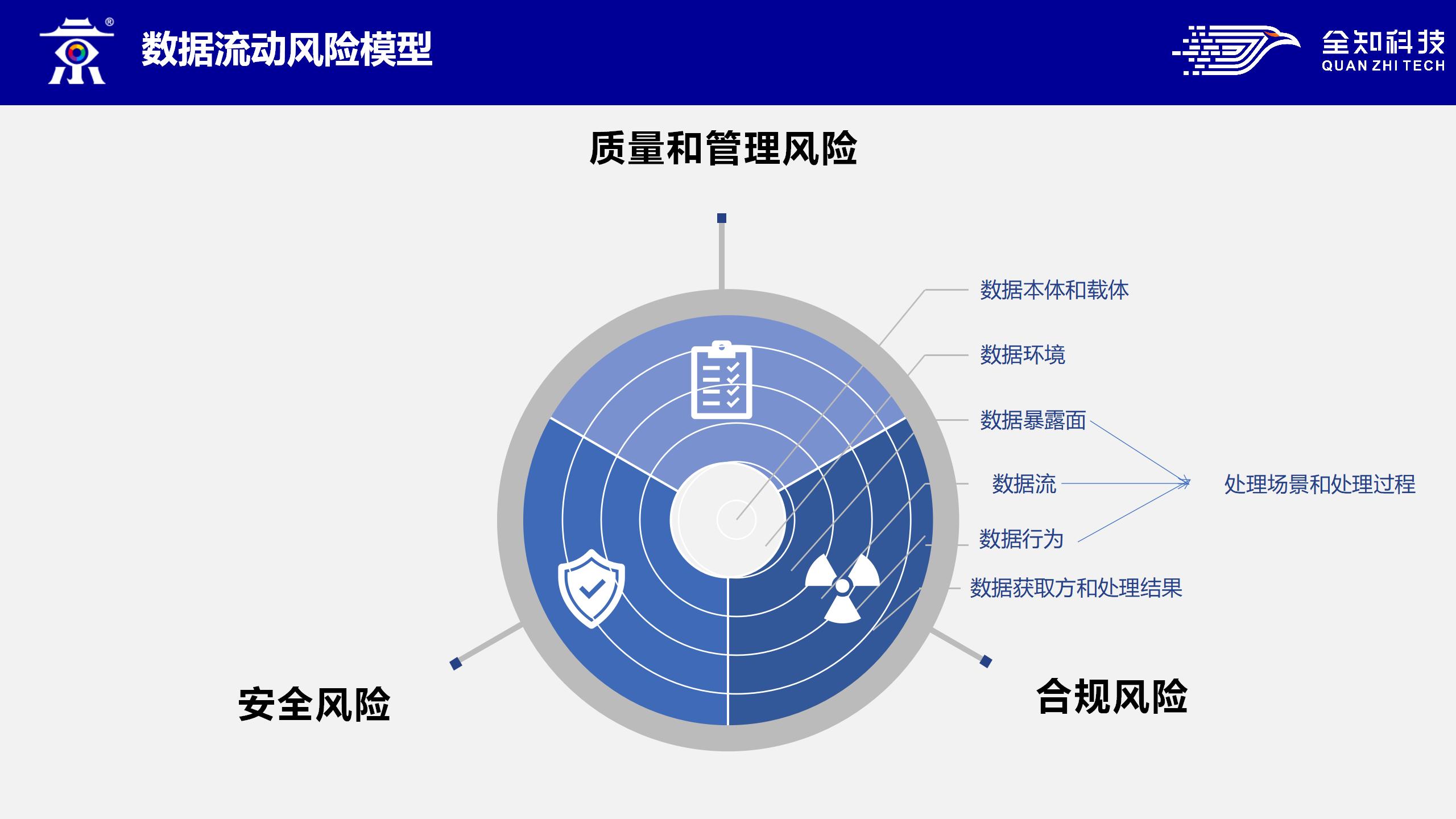 数据流动风险模型

全知科技
QUAN ZHI TECH

质量和管理风险

数据本体和载体

数据环境

数据暴露面

数据流

数据行为

数据获取方和处理结果

处理场景和处理过程

安全风险

合规风险